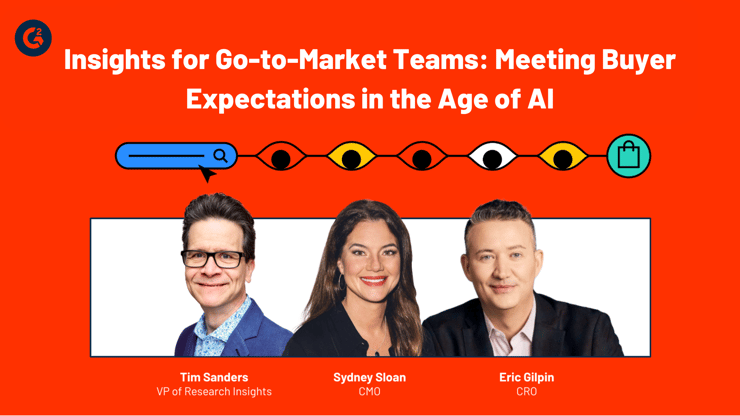 G2

Insights for Go-to-Market Teams: Meeting Buyer Expectations in the Age of AI

Tim Sanders
VP of Research Insights

Sydney Sloan
CMO

Eric Gilpin
CRO